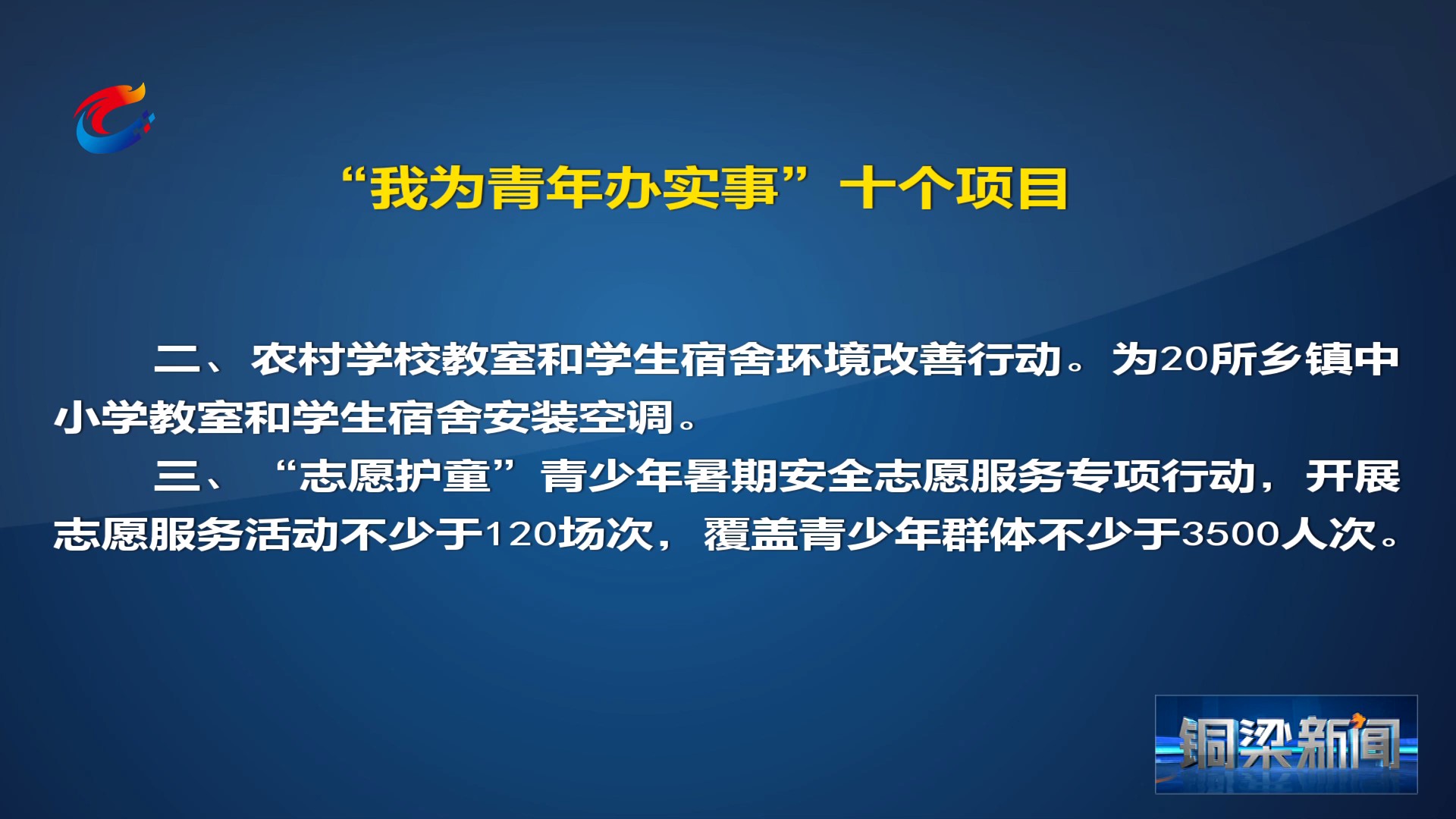 “我为青年办实事”十个项目

二、农村学校教室和学生宿舍环境改善行动。为20所乡镇中小学教室和学生宿舍安装空调。

三、“志愿护童”青少年暑期安全志愿服务专项行动，开展志愿服务活动不少于120场次，覆盖青少年群体不少于3500人次。

铜梁新闻